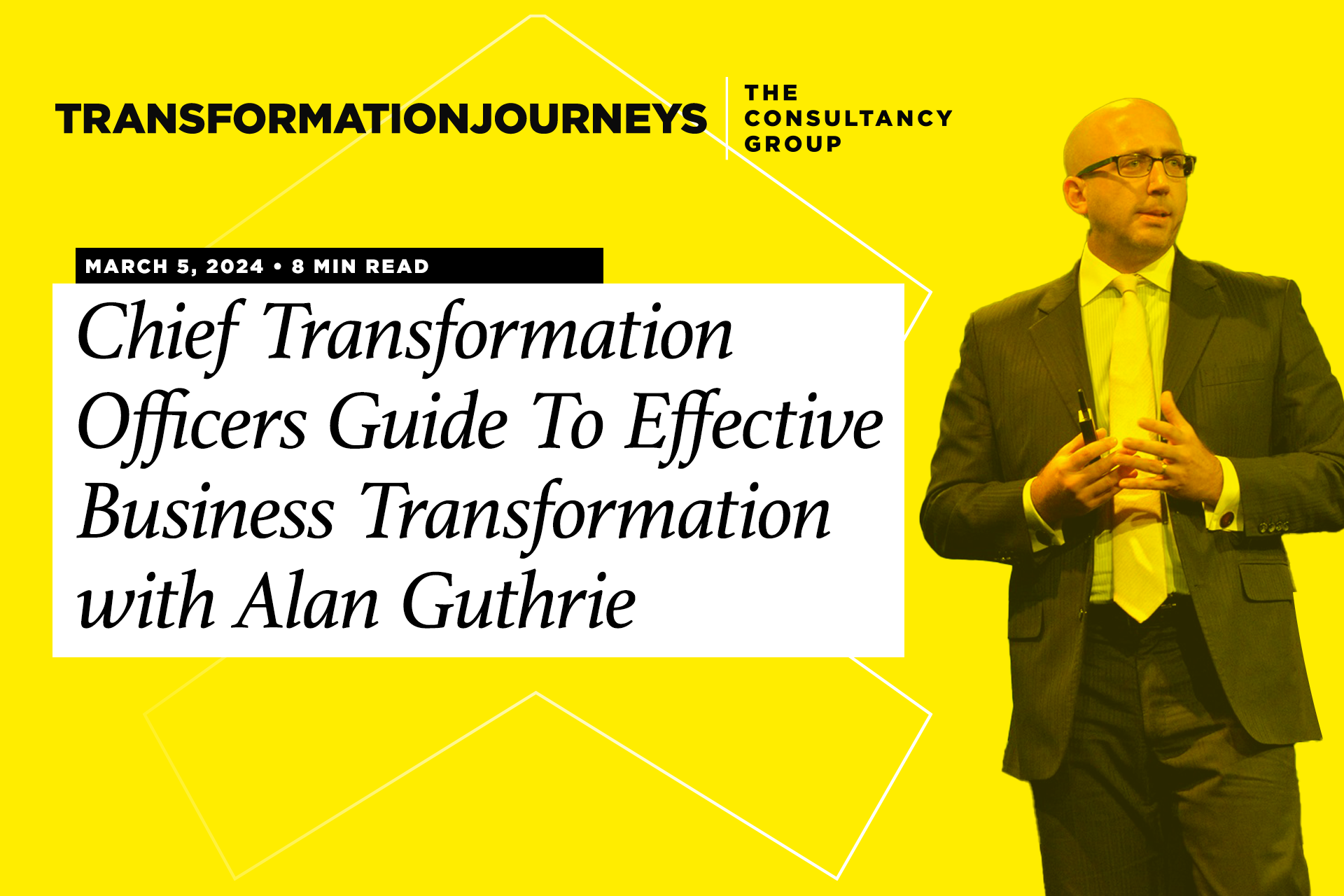 TRANSFORMATIONJOURNEYS

THE CONSULTANCY GROUP

MARCH 5, 2024 • 8 MIN READ

Chief Transformation Officers Guide To Effective Business Transformation with Alan Guthrie